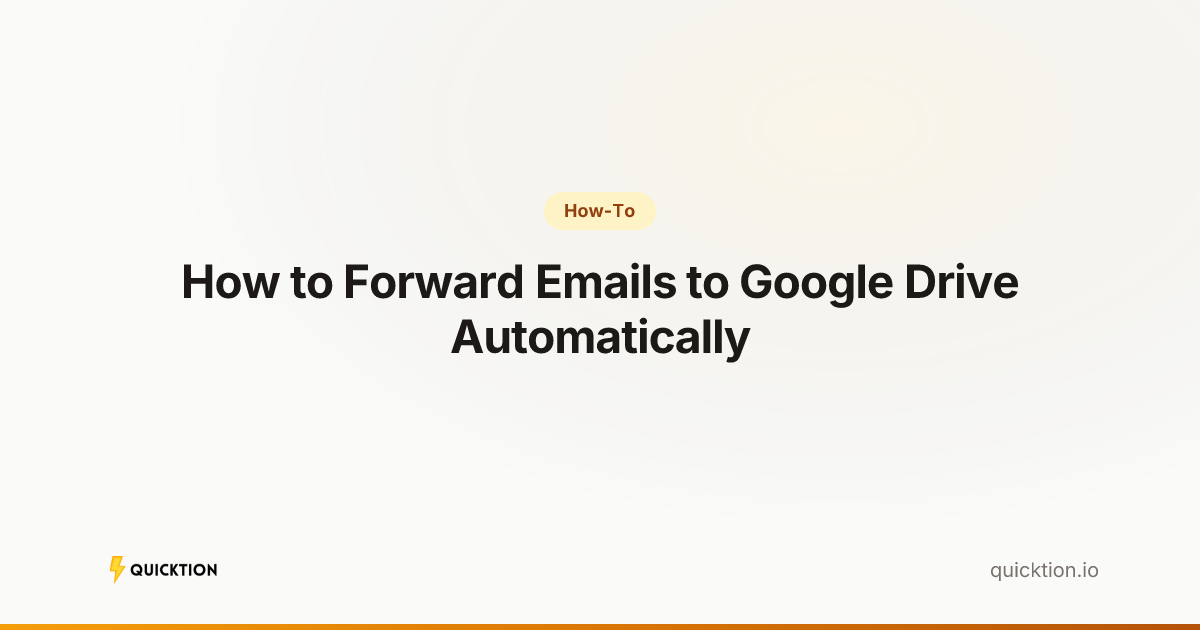 How-To

How to Forward Emails to Google Drive Automatically

QUICKTION

quicktion.io